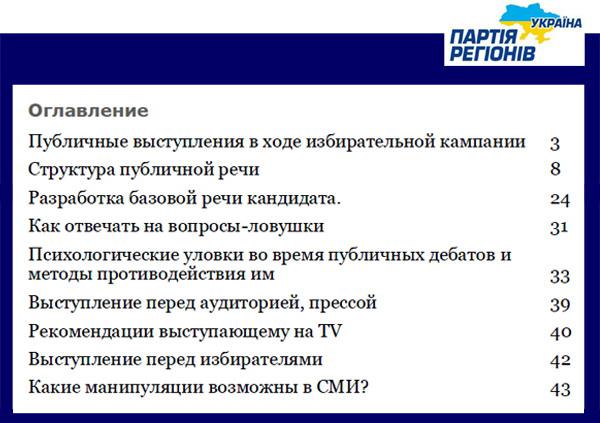 УКРАЇНА
ПАРТІЯ РЕГІОНІВ

Оглавление

| | |
|---|---|
| Публичные выступления в ходе избирательной кампании | 3 |
| Структура публичной речи | 8 |
| Разработка базовой речи кандидата. | 24 |
| Как отвечать на вопросы-ловушки | 31 |
| Психологические уловки во время публичных дебатов и методы противодействия им | 33 |
| Выступление перед аудиторией, прессой | 39 |
| Рекомендации выступающему на TV | 40 |
| Выступление перед избирателями | 42 |
| Какие манипуляции возможны в СМИ? | 43 |